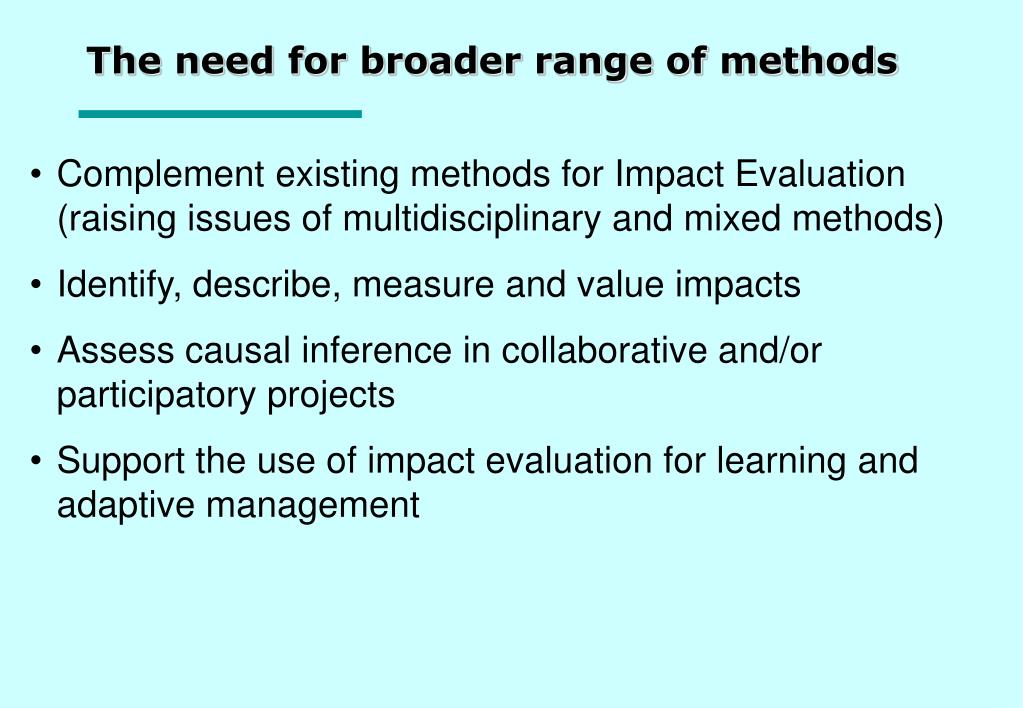 The need for broader range of methods

• Complement existing methods for Impact Evaluation (raising issues of multidisciplinary and mixed methods)

• Identify, describe, measure and value impacts

• Assess causal inference in collaborative and/or participatory projects

• Support the use of impact evaluation for learning and adaptive management